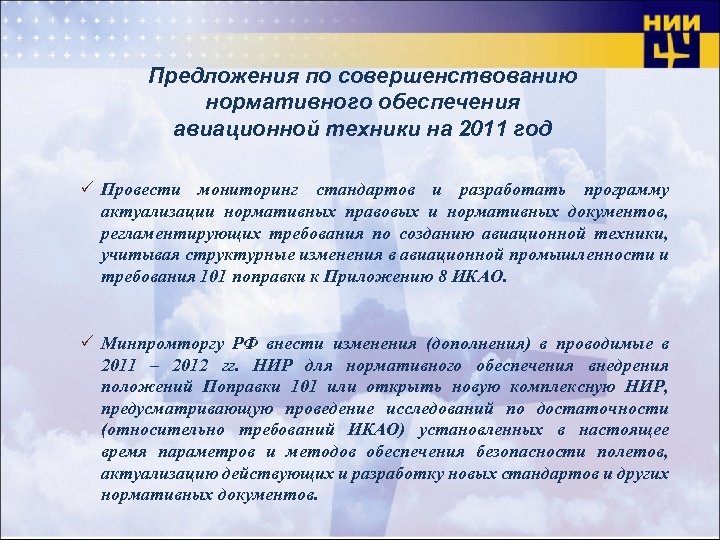 НИИ

Предложения по совершенствованию нормативного обеспечения авиационной техники на 2011 год

✓ Провести мониторинг стандартов и разработать программу актуализации нормативных правовых и нормативных документов, регламентирующих требования по созданию авиационной техники, учитывая структурные изменения в авиационной промышленности и требования 101 поправки к Приложению 8 ИКАО.

✓ Минпромторгу РФ внести изменения (дополнения) в проводимые в 2011 – 2012 гг. НИР для нормативного обеспечения внедрения положений Поправки 101 или открыть новую комплексную НИР, предусматривающую проведение исследований по достаточности (относительно требований ИКАО) установленных в настоящее время параметров и методов обеспечения безопасности полетов, актуализацию действующих и разработку новых стандартов и других нормативных документов.